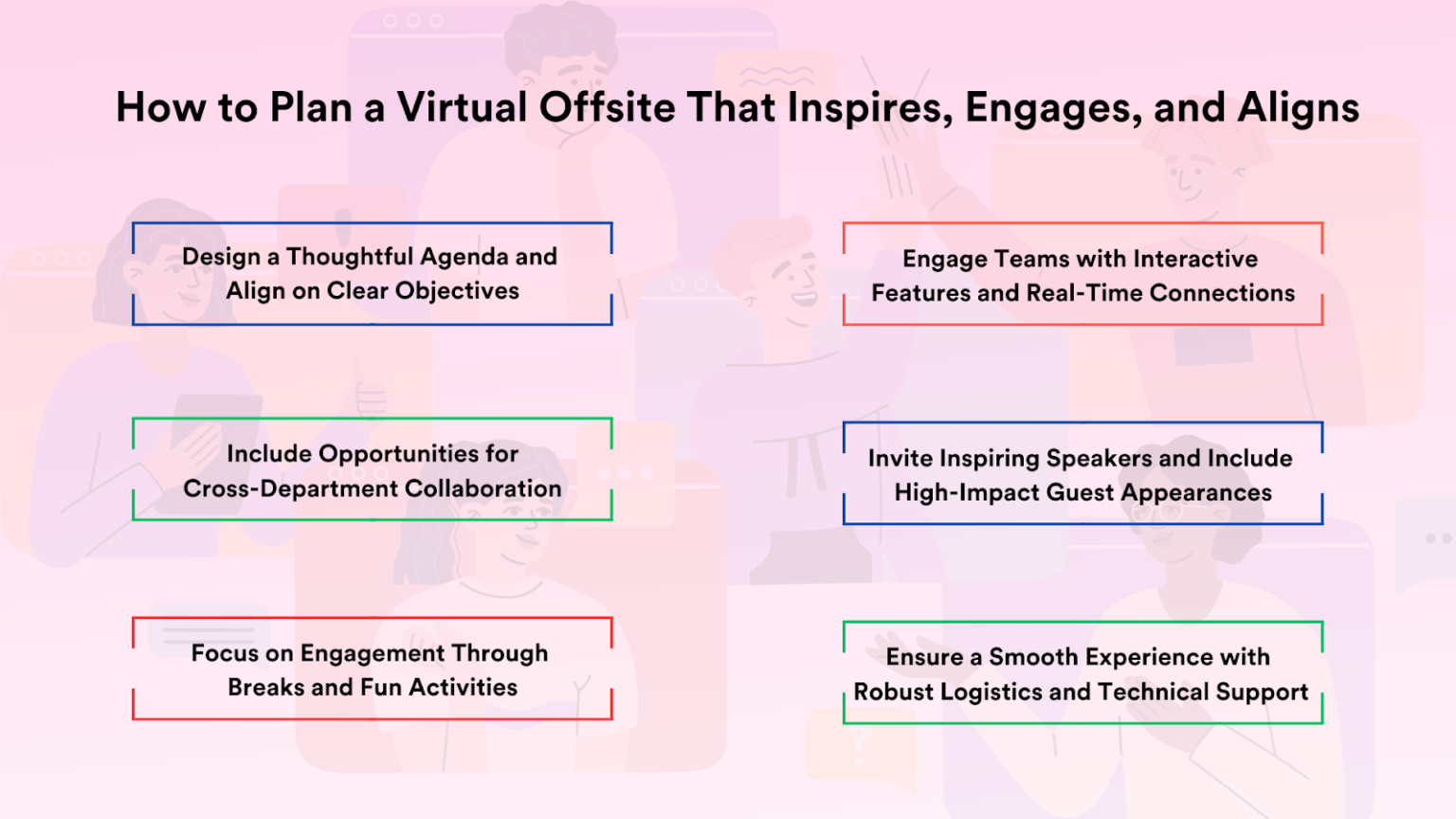 How to Plan a Virtual Offsite That Inspires, Engages, and Aligns

Design a Thoughtful Agenda and Align on Clear Objectives

Include Opportunities for Cross-Department Collaboration

Focus on Engagement Through Breaks and Fun Activities

Engage Teams with Interactive Features and Real-Time Connections

Invite Inspiring Speakers and Include High-Impact Guest Appearances

Ensure a Smooth Experience with Robust Logistics and Technical Support